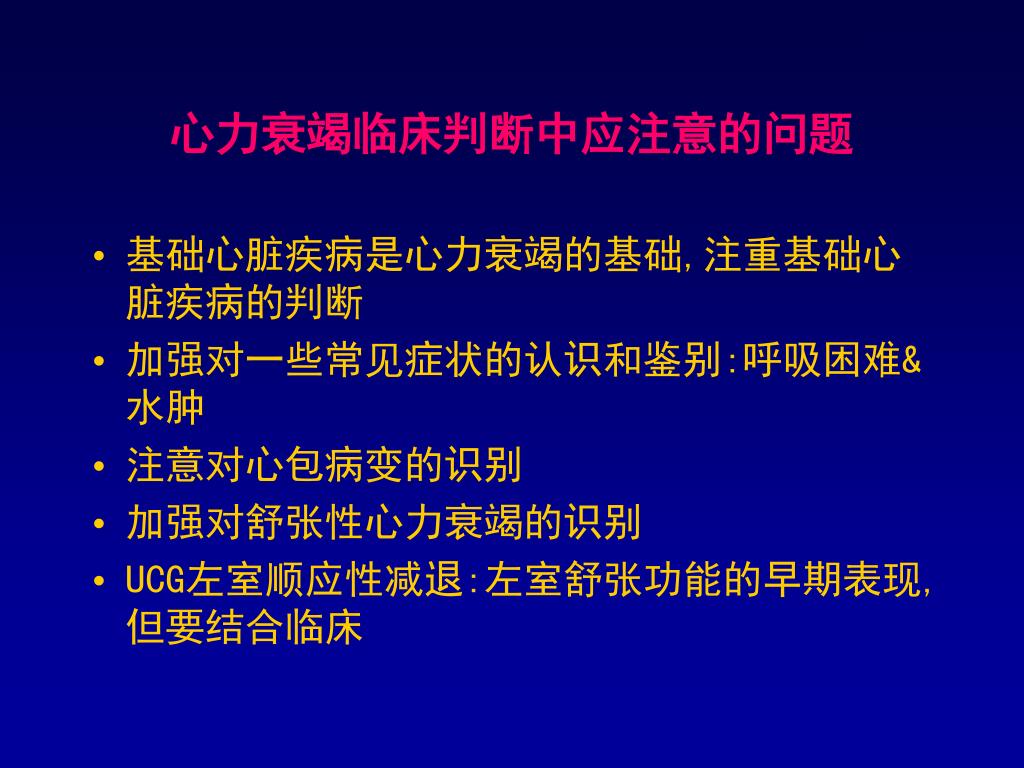 心力衰竭临床判断中应注意的问题

• 基础心脏疾病是心力衰竭的基础，注重基础心脏疾病的判断
• 加强对一些常见症状的认识和鉴别：呼吸困难&水肿
• 注意对心包病变的识别
• 加强对舒张性心力衰竭的识别
• UCG左室顺应性减退：左室舒张功能的早期表现，但要结合临床